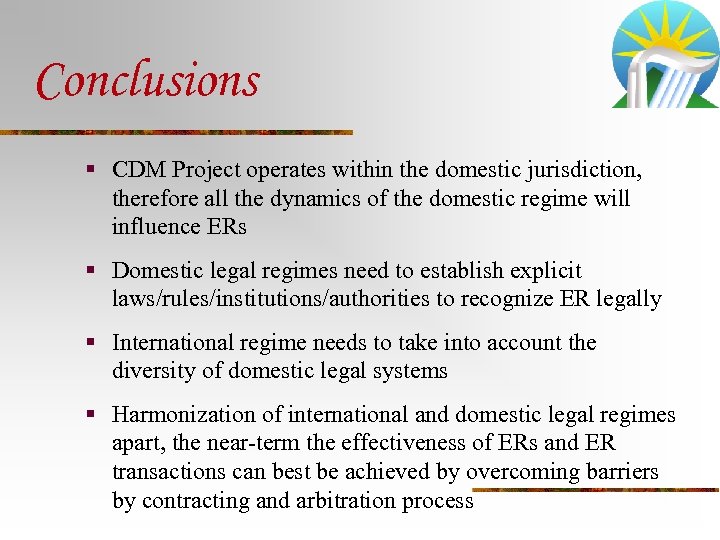 Conclusions

▪ CDM Project operates within the domestic jurisdiction, therefore all the dynamics of the domestic regime will influence ERs

▪ Domestic legal regimes need to establish explicit laws/rules/institutions/authorities to recognize ER legally

▪ International regime needs to take into account the diversity of domestic legal systems

▪ Harmonization of international and domestic legal regimes apart, the near-term the effectiveness of ERs and ER transactions can best be achieved by overcoming barriers by contracting and arbitration process